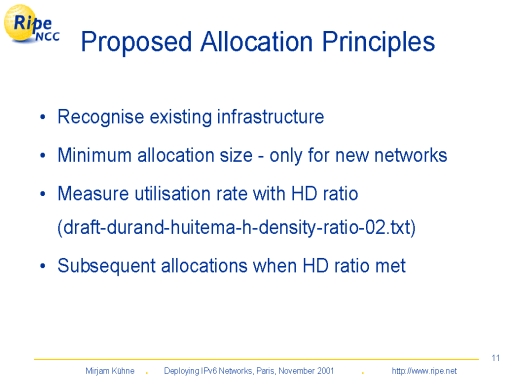 Ripe NCC

Proposed Allocation Principles

• Recognise existing infrastructure

• Minimum allocation size - only for new networks

• Measure utilisation rate with HD ratio (draft-durand-huitema-h-density-ratio-02.txt)

• Subsequent allocations when HD ratio met

11

Mirjam Kühne . Deploying IPv6 Networks, Paris, November 2001 . http://www.ripe.net